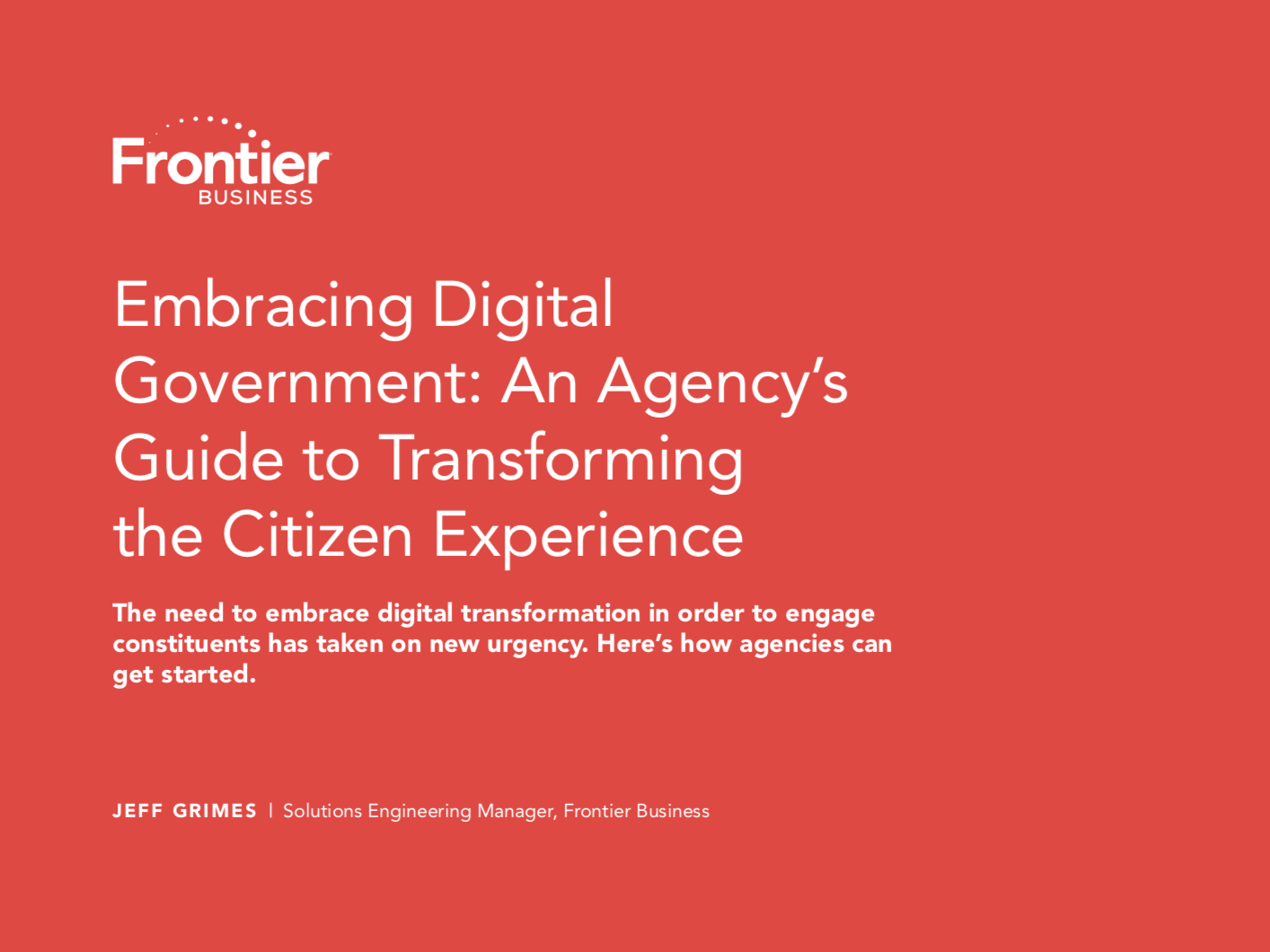 Frontier
BUSINESS

Embracing Digital Government: An Agency's Guide to Transforming the Citizen Experience

The need to embrace digital transformation in order to engage constituents has taken on new urgency. Here's how agencies can get started.

JEFF GRIMES | Solutions Engineering Manager, Frontier Business